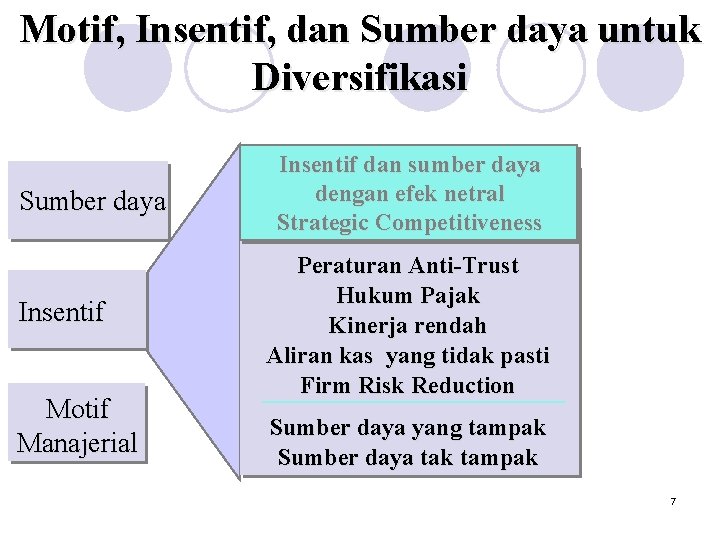 Motif, Insentif, dan Sumber daya untuk Diversifikasi

Sumber daya

Insentif

Motif Manajerial

Insentif dan sumber daya dengan efek netral Strategic Competitiveness

Peraturan Anti-Trust
Hukum Pajak
Kinerja rendah
Aliran kas yang tidak pasti
Firm Risk Reduction

Sumber daya yang tampak
Sumber daya tak tampak

7